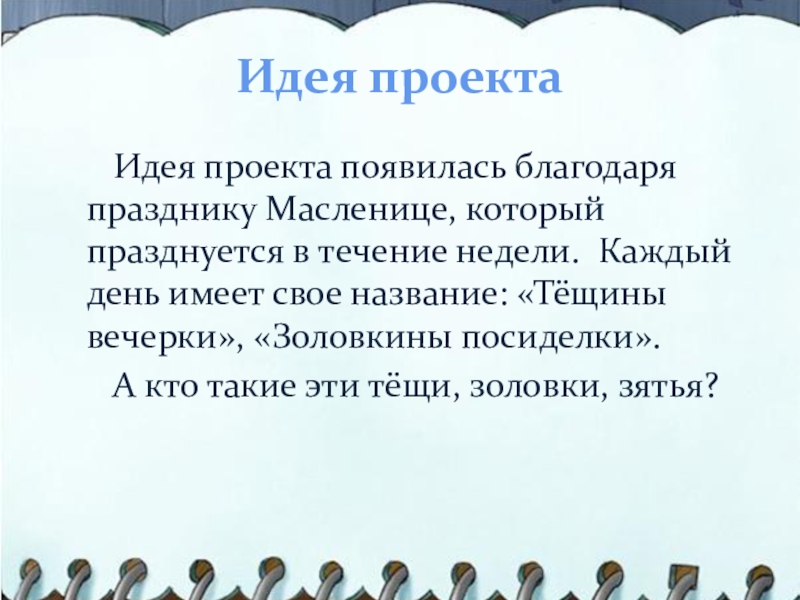 Идея проекта

Идея проекта появилась благодаря празднику Масленице, который празднуется в течение недели. Каждый день имеет свое название: «Тёщины вечерки», «Золовкины посиделки».

А кто такие эти тёщи, золовки, зятья?